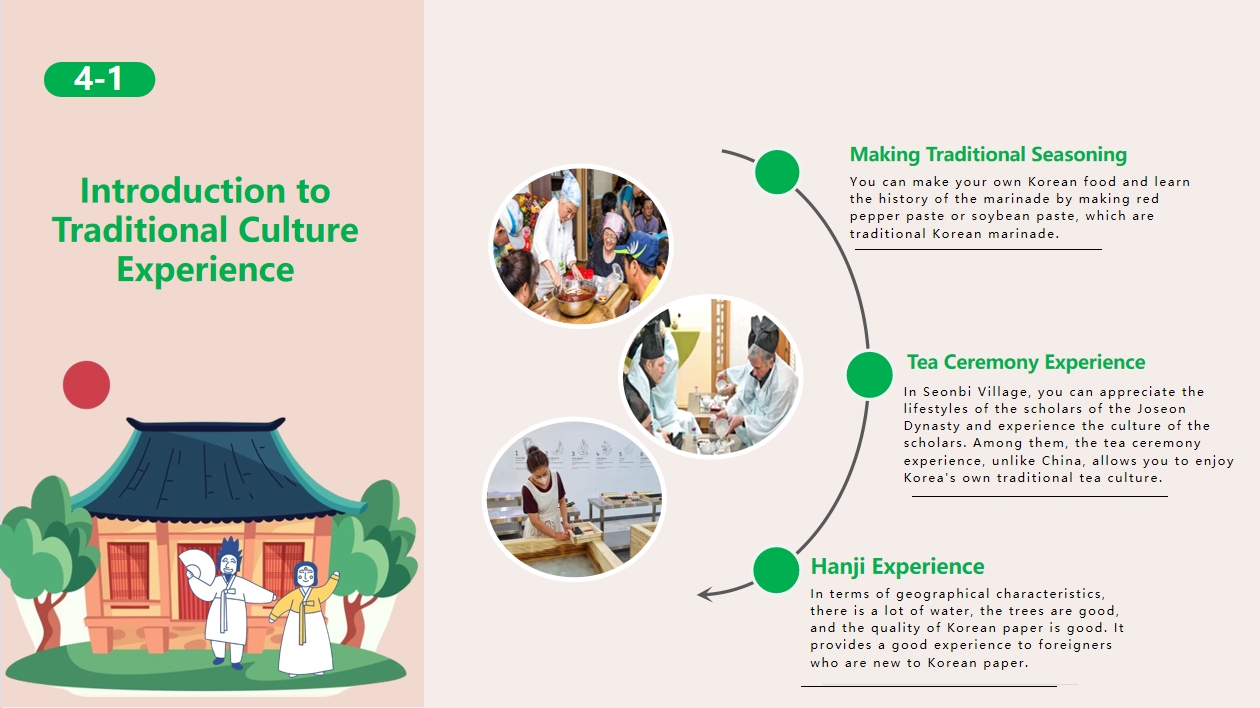 4-1

Introduction to Traditional Culture Experience

Making Traditional Seasoning

You can make your own Korean food and learn the history of the marinade by making red pepper paste or soybean paste, which are traditional Korean marinade.

Tea Ceremony Experience

In Seonbi Village, you can appreciate the lifestyles of the scholars of the Joseon Dynasty and experience the culture of the scholars. Among them, the tea ceremony experience, unlike China, allows you to enjoy Korea's own traditional tea culture.

Hanji Experience

In terms of geographical characteristics, there is a lot of water, the trees are good, and the quality of Korean paper is good. It provides a good experience to foreigners who are new to Korean paper.